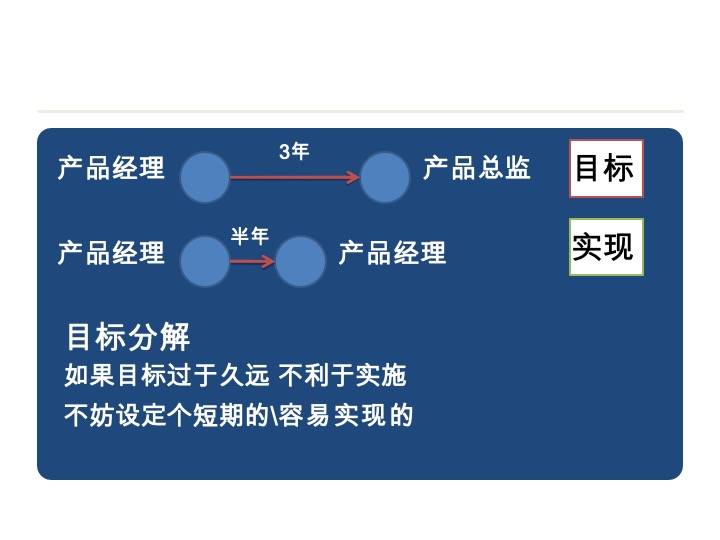 产品经理 3年 产品总监

目标

产品经理 半年 产品经理

实现

目标分解

如果目标过于久远 不利于实施

不妨设定个短期的\容易实现的